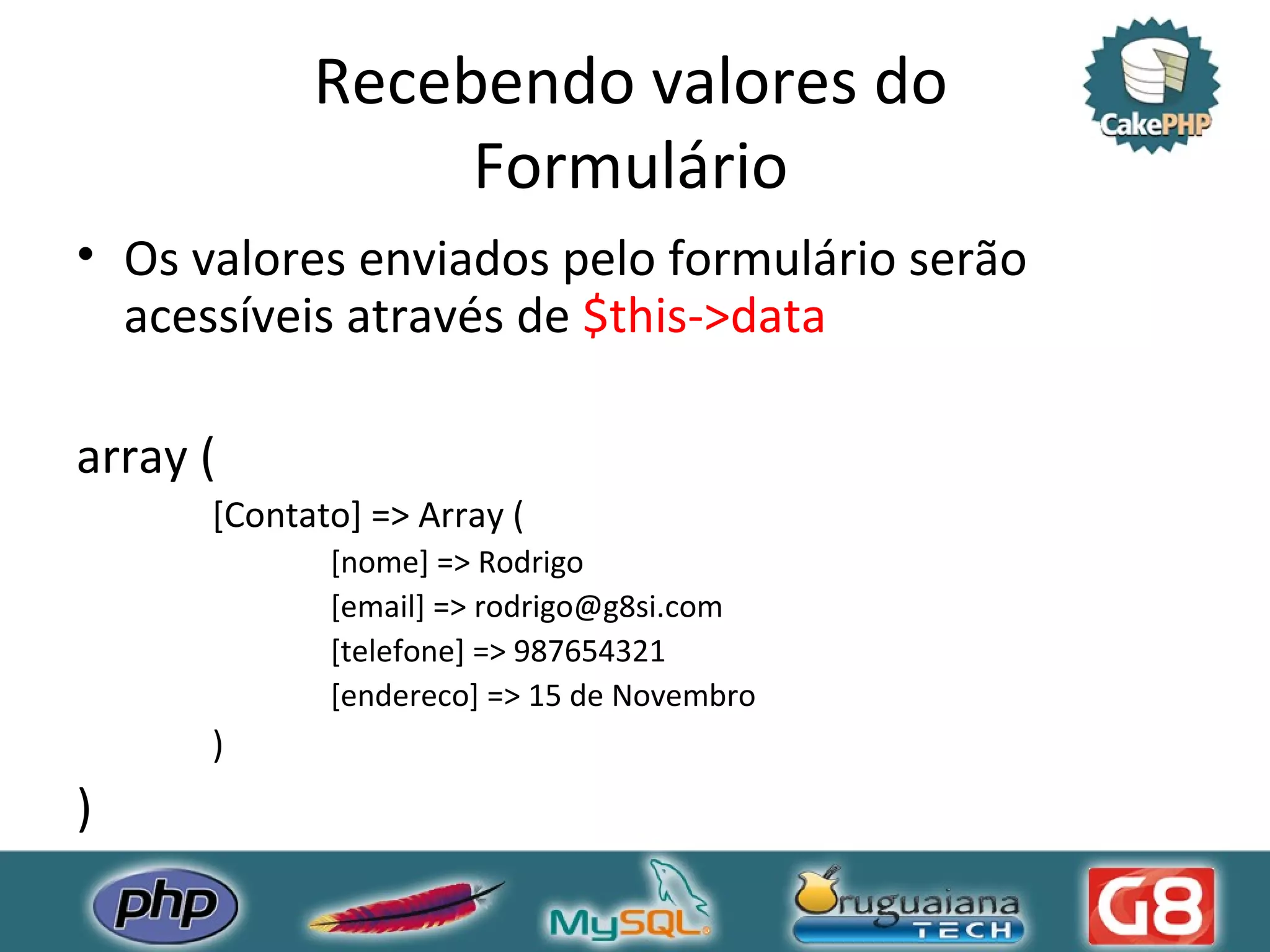 Recebendo valores do Formulário

CakePHP

• Os valores enviados pelo formulário serão acessíveis através de $this->data

array (
[Contato] => Array (
[nome] => Rodrigo
[email] => rodrigo@g8si.com
[telefone] => 987654321
[endereco] => 15 de Novembro
)
)

php

MySQL

Uruguaiana TECH

G8